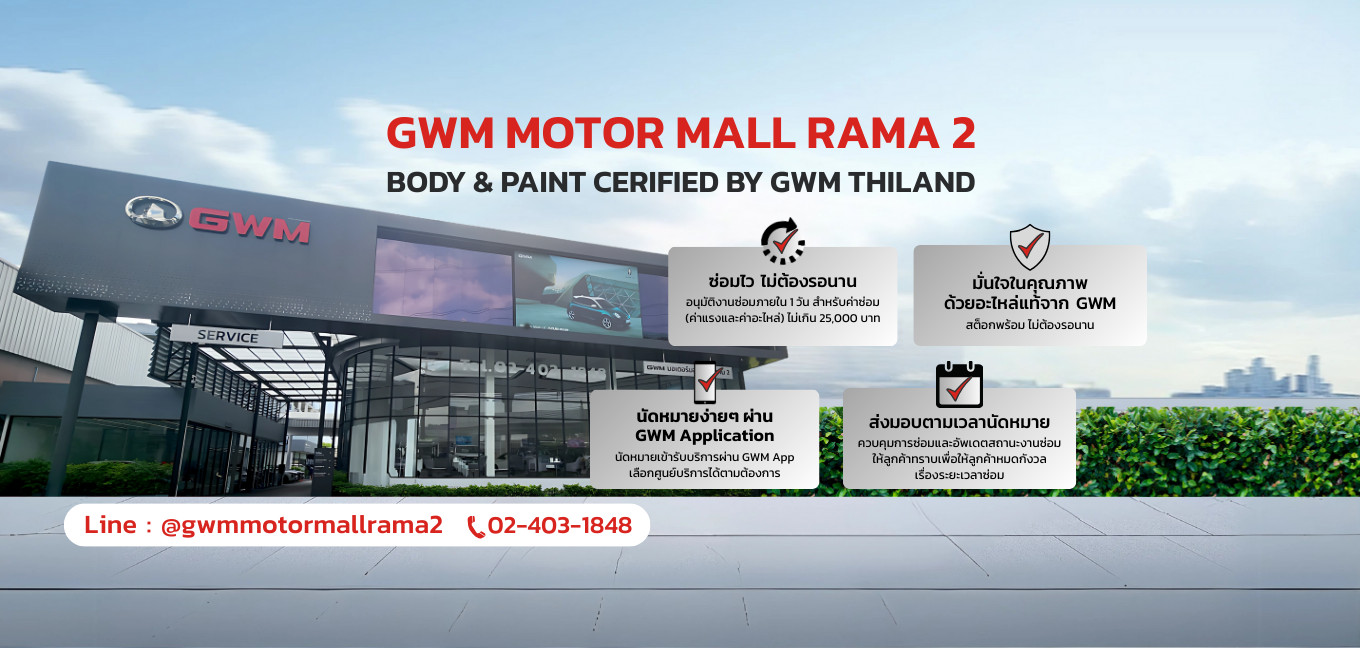 GWM MOTOR MALL RAMA 2
BODY & PAINT CERIFIED BY GWM THILAND

GWM

SERVICE

ซ่อมไว ไม่ต้องรอนาน
อนุมัติงานซ่อมภายใน 1 วัน สำหรับค่าซ่อม (ค่าแรงและค่าอะไหล่) ไม่เกิน 25,000 บาท

มั่นใจในคุณภาพ ด้วยอะไหล่แท้จาก GWM
สต็อกพร้อม ไม่ต้องรอนาน

นัดหมายง่ายๆ ผ่าน GWM Application
นัดหมายเข้ารับบริการผ่าน GWM App เลือกศูนย์บริการได้ตามต้องการ

ส่งมอบตามเวลานัดหมาย
ควบคุมการซ่อมและอัพเดตสถานะงานซ่อม ให้ลูกค้าทราบเพื่อให้ลูกค้าหมดกังวล เรื่องระยะเวลาซ่อม

Line : @gwmmotormallrama2 02-403-1848